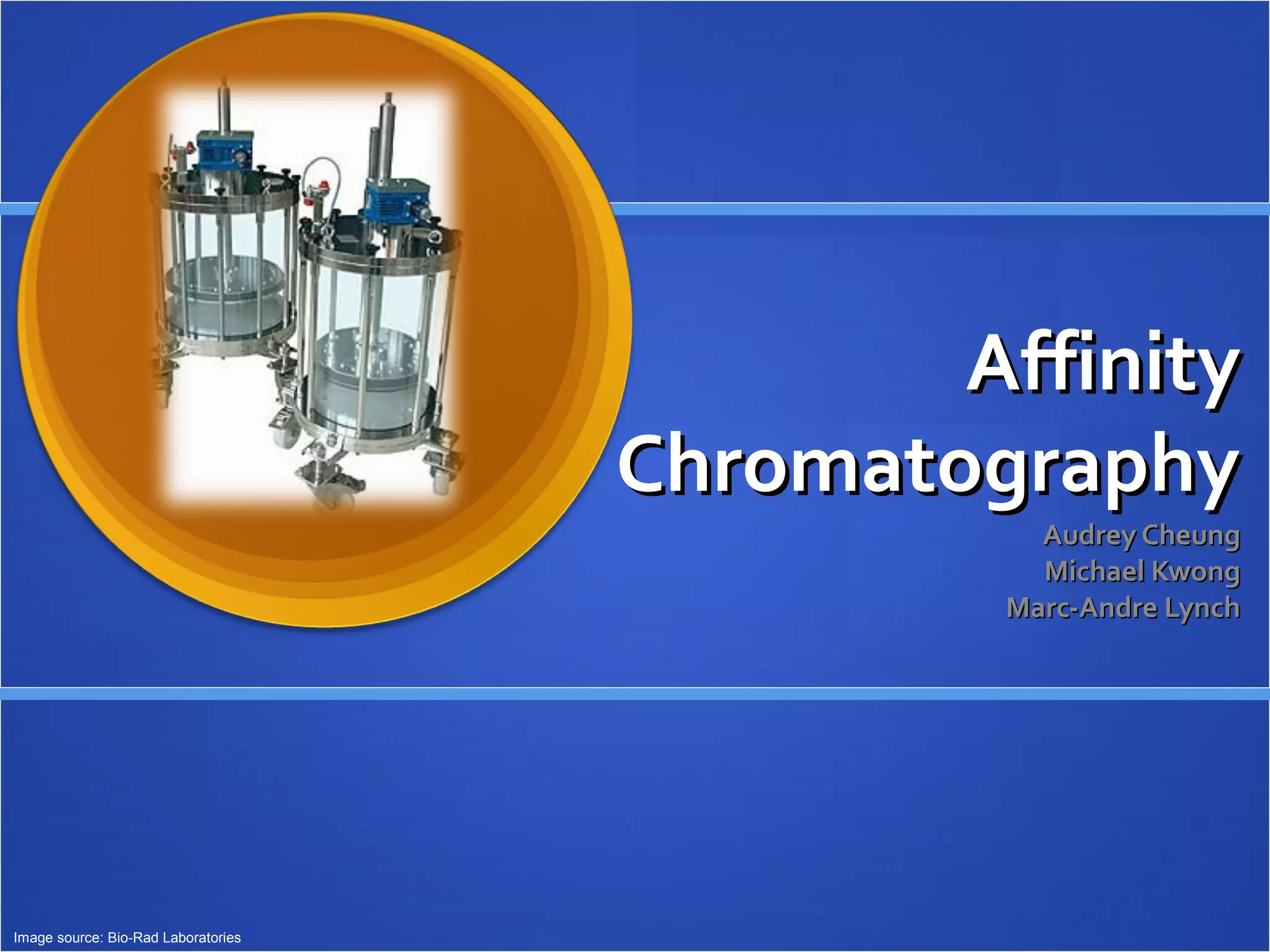 Affinity Chromatography

Audrey Cheung
Michael Kwong
Marc-Andre Lynch

Image source: Bio-Rad Laboratories